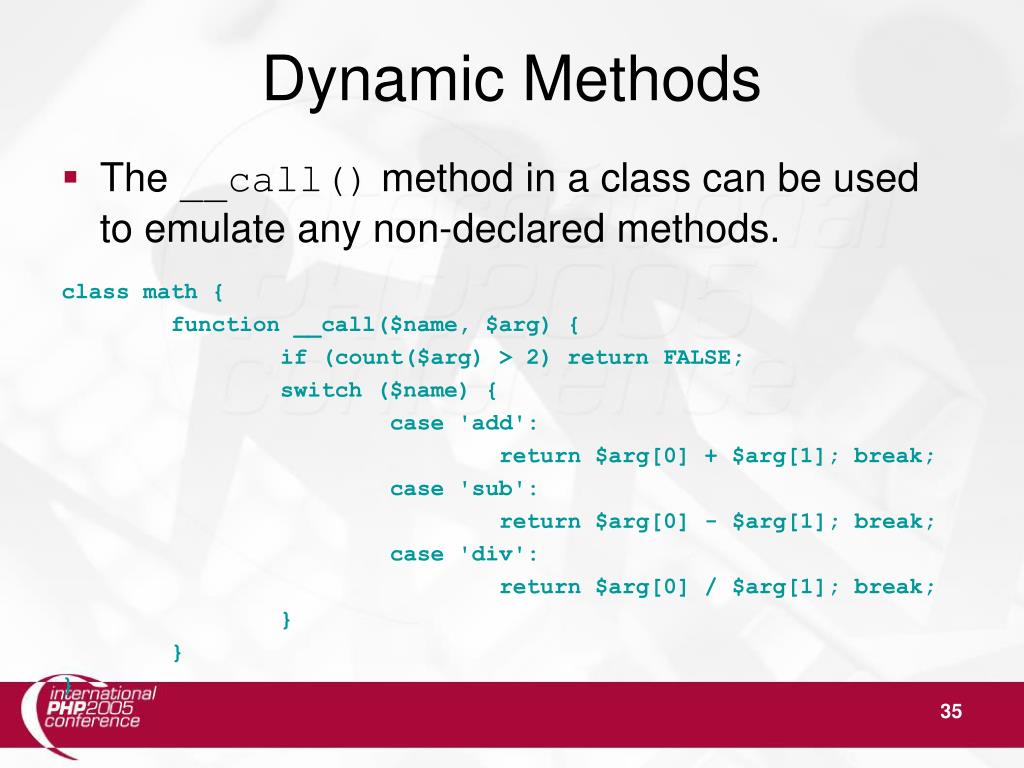 Dynamic Methods

▪ The __call() method in a class can be used to emulate any non-declared methods.

class math {
	function __call($name, $arg) {
		if (count($arg) > 2) return FALSE;
		switch ($name) {
			case 'add':
				return $arg[0] + $arg[1]; break;
			case 'sub':
				return $arg[0] - $arg[1]; break;
			case 'div':
				return $arg[0] / $arg[1]; break;
		}
	}
}

international PHP2005 conference

35